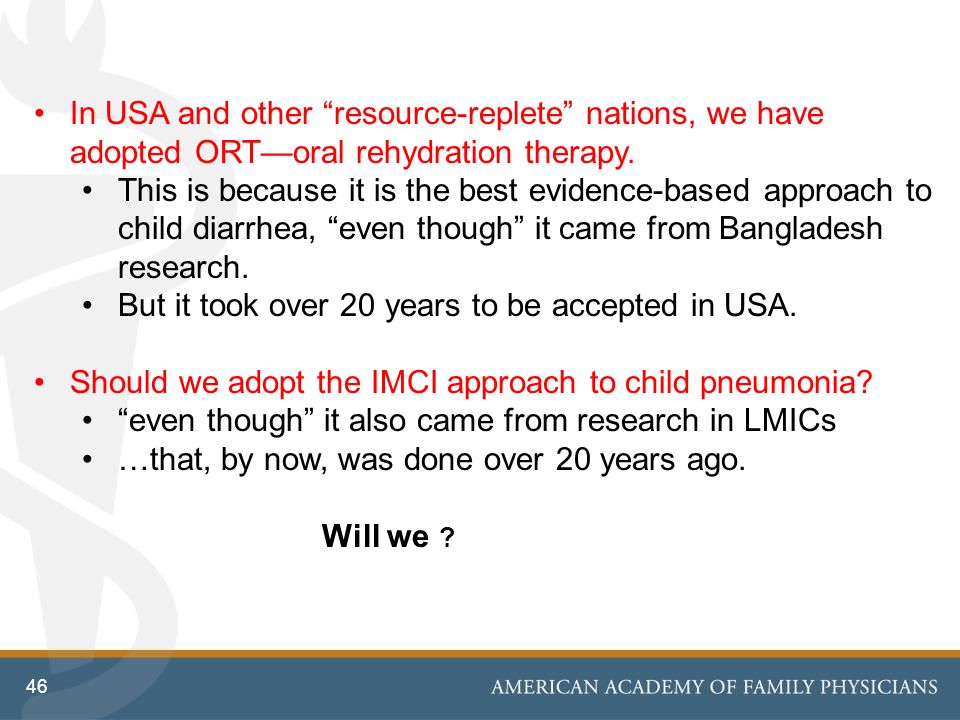 • In USA and other “resource-replete” nations, we have adopted ORT—oral rehydration therapy.
  • This is because it is the best evidence-based approach to child diarrhea, “even though” it came from Bangladesh research.
  • But it took over 20 years to be accepted in USA.

• Should we adopt the IMCI approach to child pneumonia?
  • “even though” it also came from research in LMICs
  • …that, by now, was done over 20 years ago.

Will we ?

46

AMERICAN ACADEMY OF FAMILY PHYSICIANS